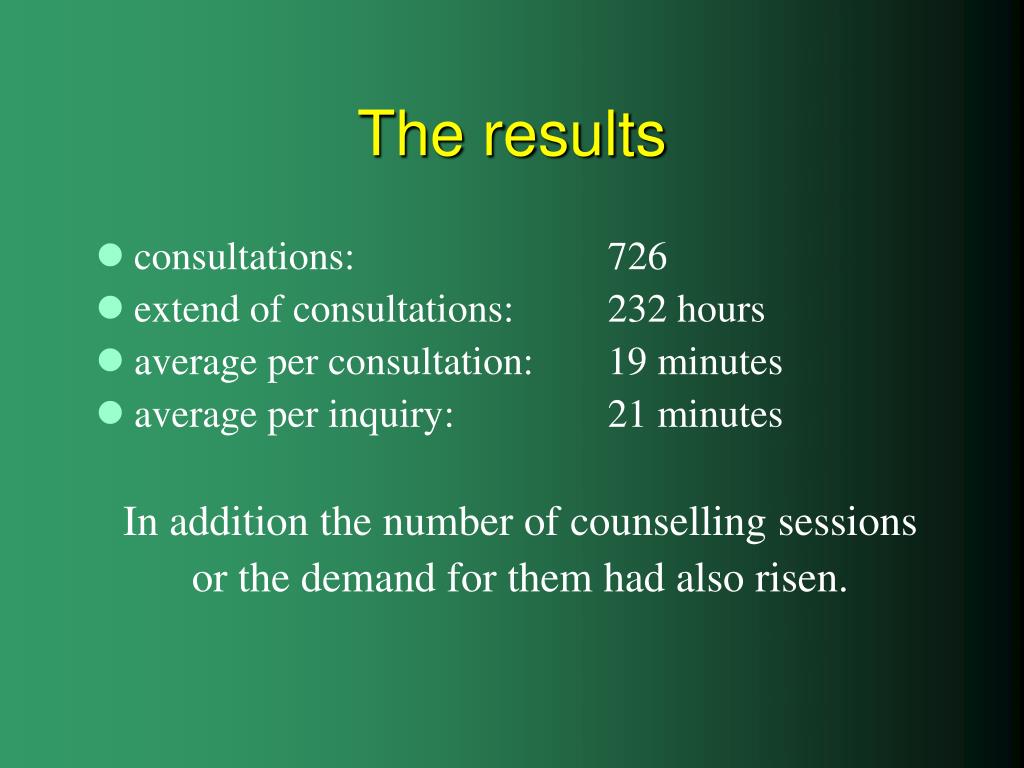 The results

- consultations: 726
- extend of consultations: 232 hours
- average per consultation: 19 minutes
- average per inquiry: 21 minutes

In addition the number of counselling sessions or the demand for them had also risen.